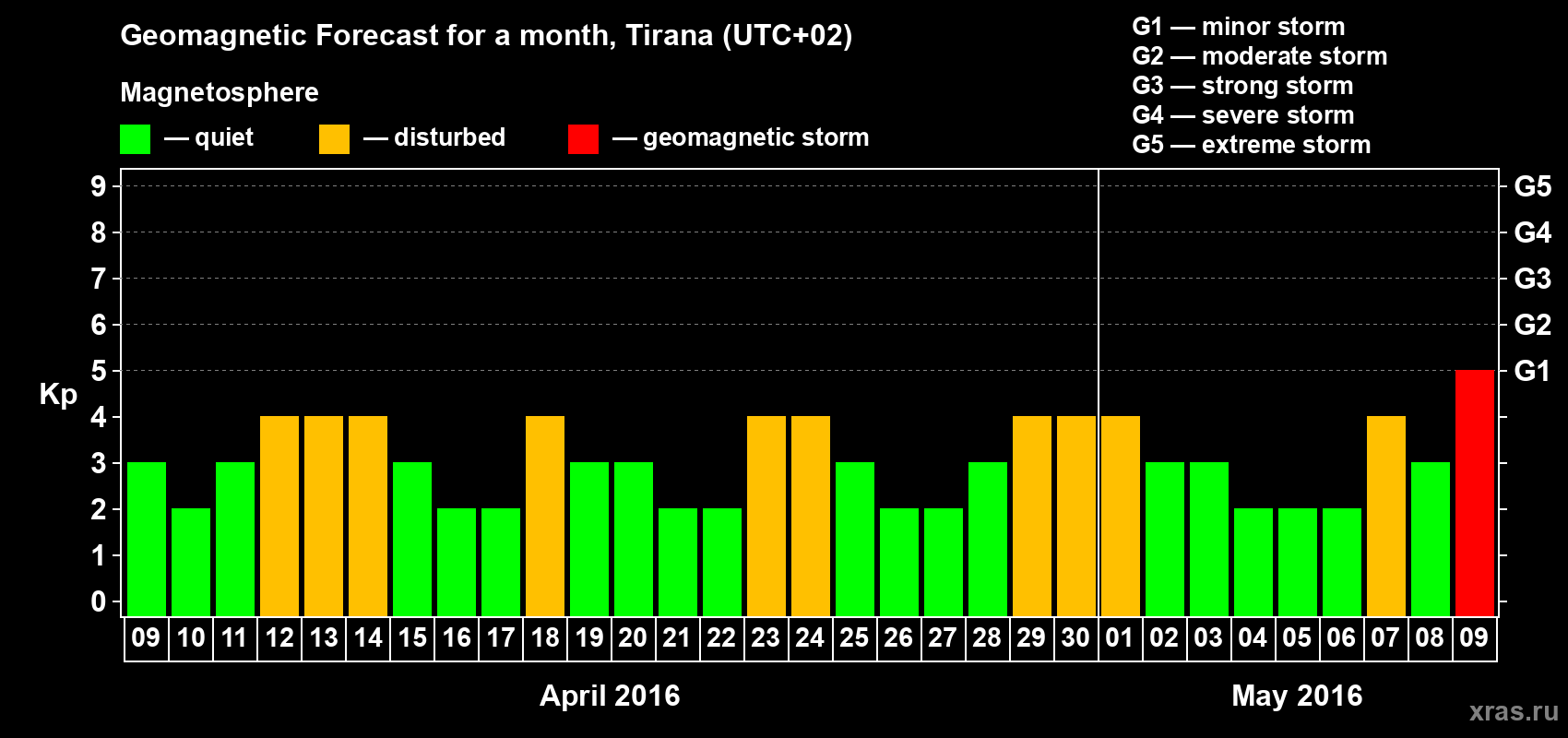 Geomagnetic Forecast for a month, Tirana (UTC+02)

Magnetosphere

— quiet — disturbed — geomagnetic storm

G1 — minor storm
G2 — moderate storm
G3 — strong storm
G4 — severe storm
G5 — extreme storm

Kp

9
8
7
6
5
4
3
2
1
0

G5
G4
G3
G2
G1

09 10 11 12 13 14 15 16 17 18 19 20 21 22 23 24 25 26 27 28 29 30 01 02 03 04 05 06 07 08 09

April 2016

May 2016

xras.ru